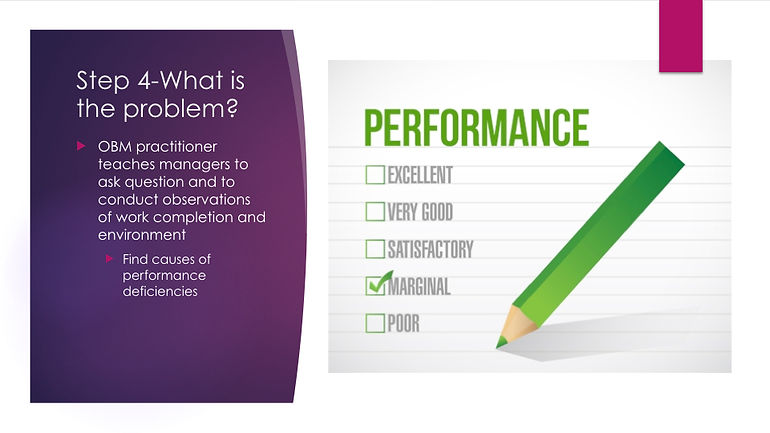 Step 4-What is the problem?

OBM practitioner teaches managers to ask question and to conduct observations of work completion and environment

Find causes of performance deficiencies

PERFORMANCE

EXCELLENT

VERY GOOD

SATISFACTORY

MARGINAL

POOR